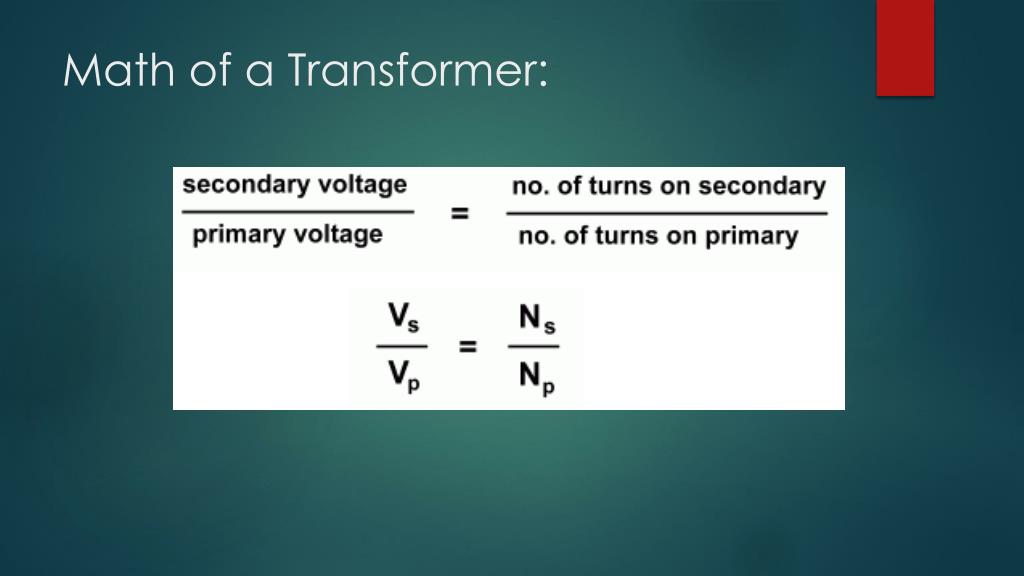 Math of a Transformer:

$\frac{\text{secondary voltage}}{\text{primary voltage}} = \frac{\text{no. of turns on secondary}}{\text{no. of turns on primary}}$

$\frac{V_s}{V_p} = \frac{N_s}{N_p}$